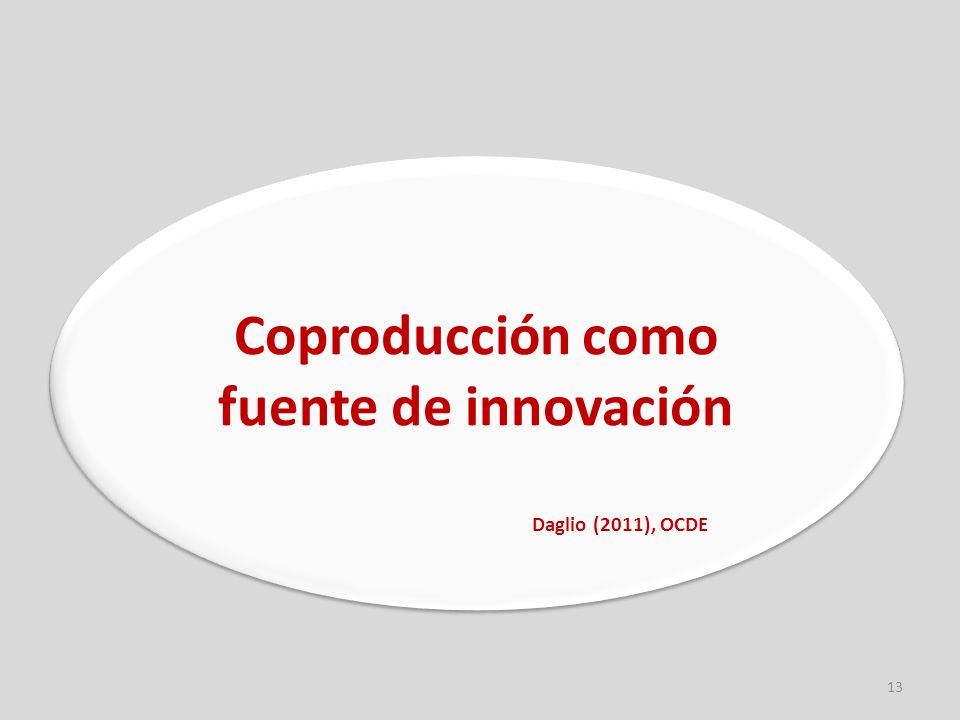 Coproducción como fuente de innovación

Daglio (2011), OCDE

13